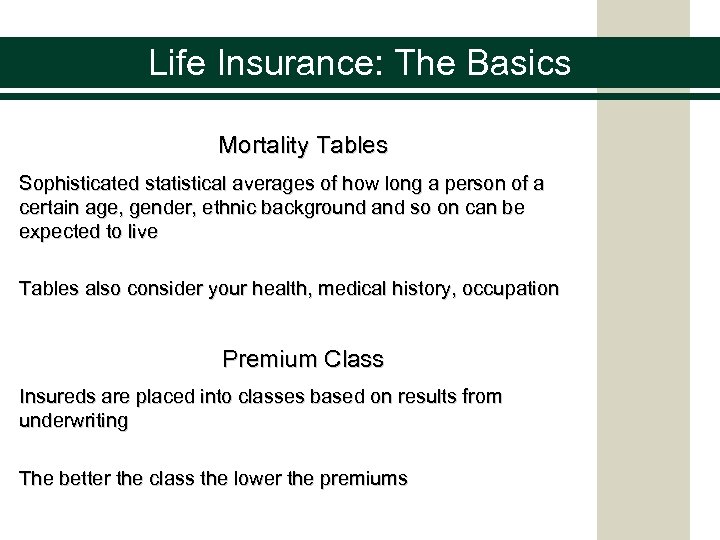 Life Insurance: The Basics

Mortality Tables

Sophisticated statistical averages of how long a person of a certain age, gender, ethnic background and so on can be expected to live

Tables also consider your health, medical history, occupation

Premium Class

Insureds are placed into classes based on results from underwriting

The better the class the lower the premiums